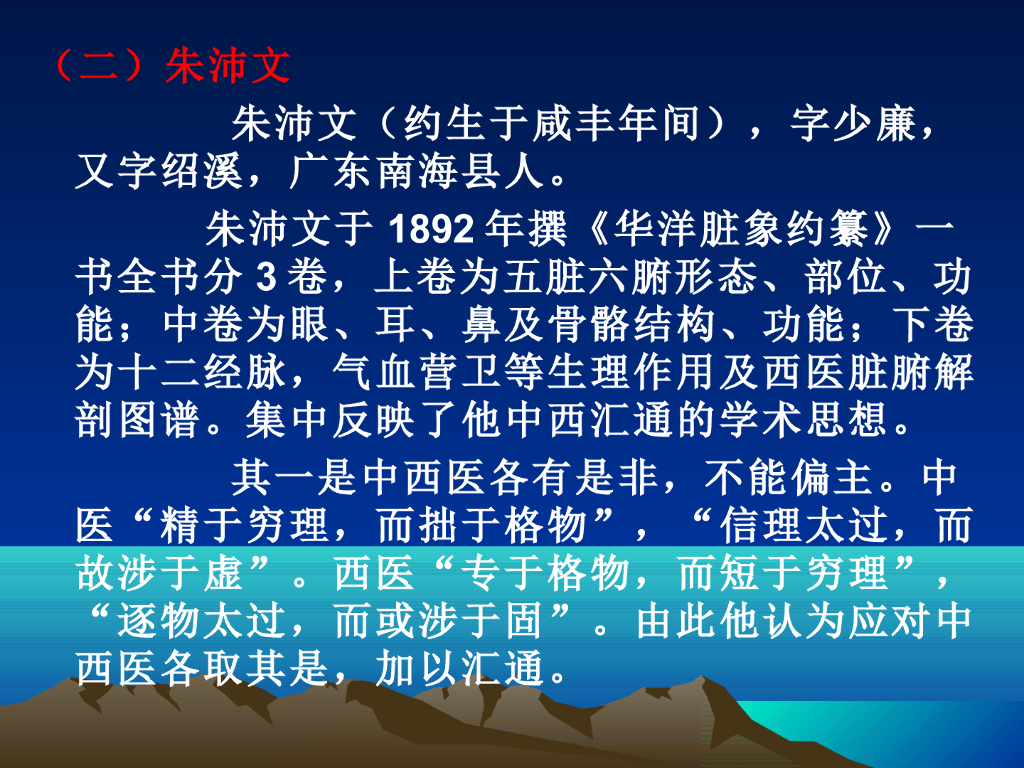 （二）朱沛文

朱沛文（约生于咸丰年间），字少廉，又字绍溪，广东南海县人。

朱沛文于 1892 年撰《华洋脏象约纂》一书全书分 3 卷，上卷为五脏六腑形态、部位、功能；中卷为眼、耳、鼻及骨骼结构、功能；下卷为十二经脉，气血营卫等生理作用及西医脏腑解剖图谱。集中反映了他中西汇通的学术思想。

其一是中西医各有是非，不能偏主。中医“精于穷理，而拙于格物”，“信理太过，而故涉于虚”。西医“专于格物，而短于穷理”，“逐物太过，而或涉于固”。由此他认为应对中西医各取其是，加以汇通。